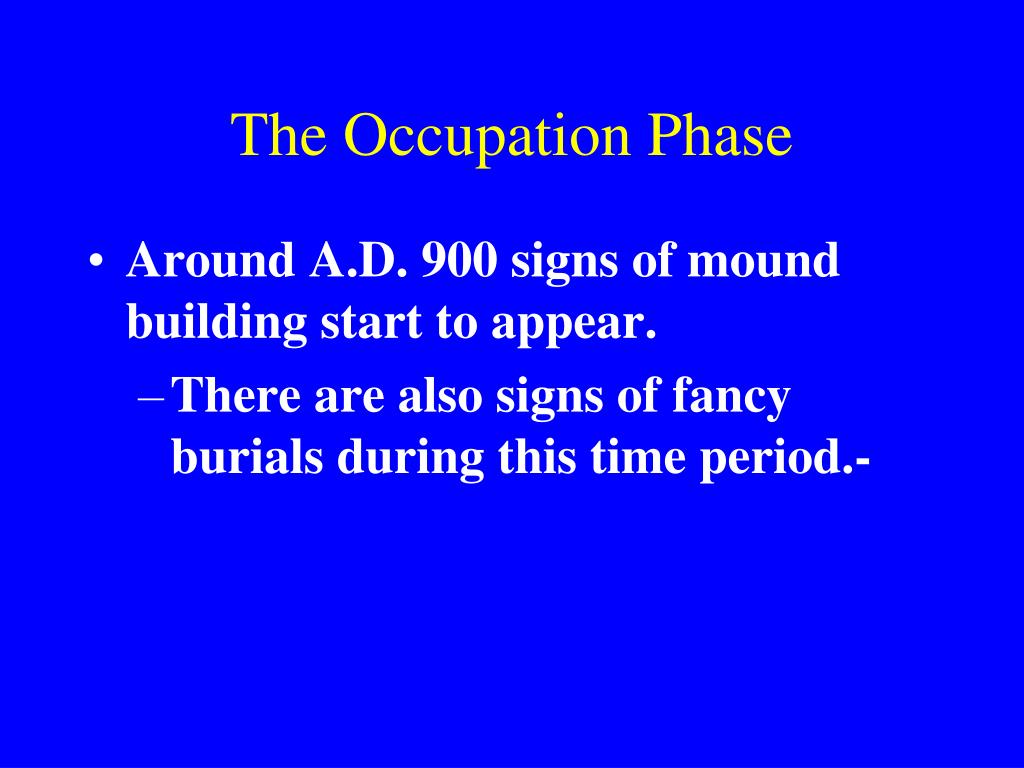 The Occupation Phase

• Around A.D. 900 signs of mound building start to appear.

– There are also signs of fancy burials during this time period.-